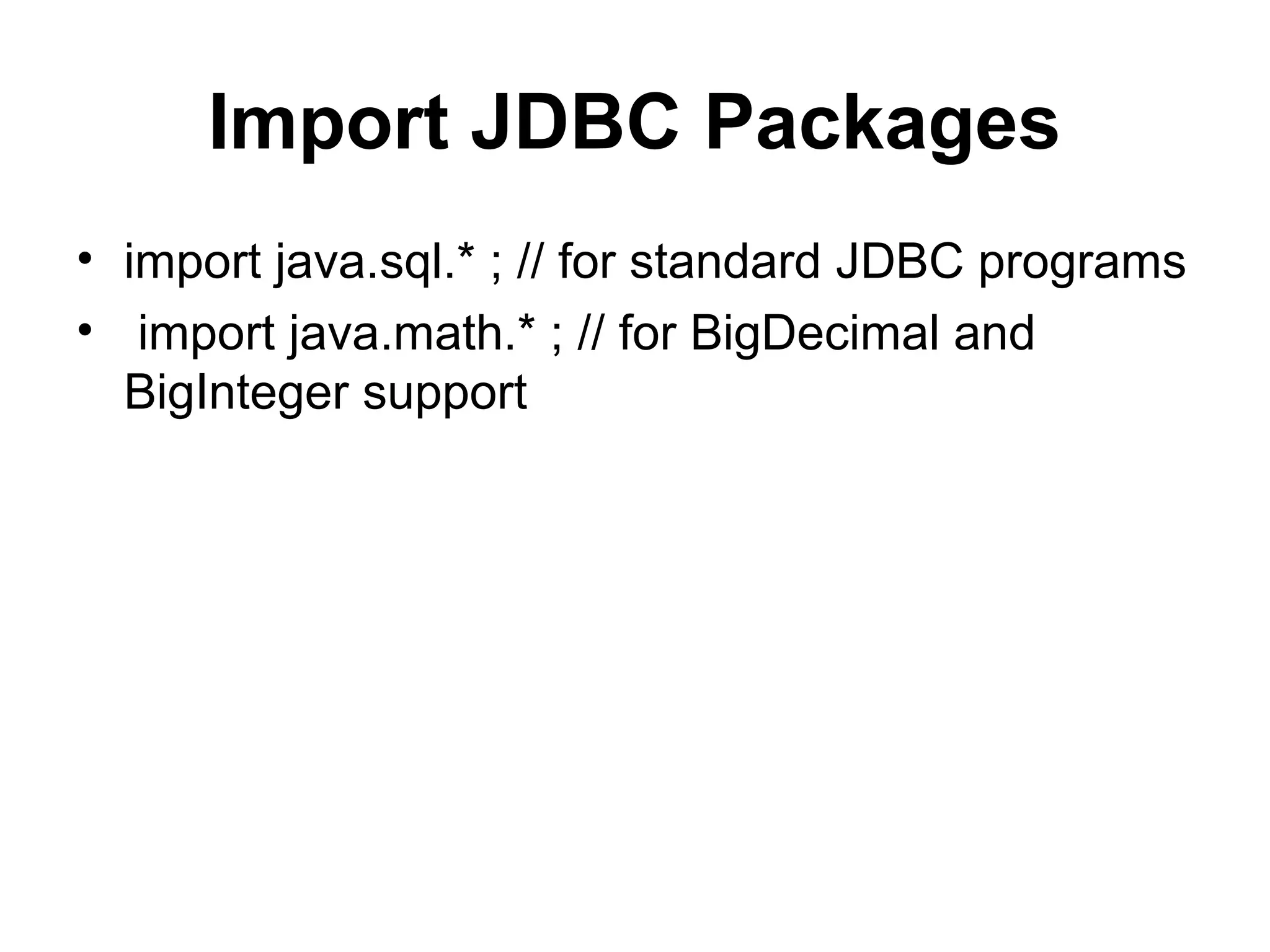 Import JDBC Packages

• import java.sql.* ; // for standard JDBC programs
• import java.math.* ; // for BigDecimal and BigInteger support